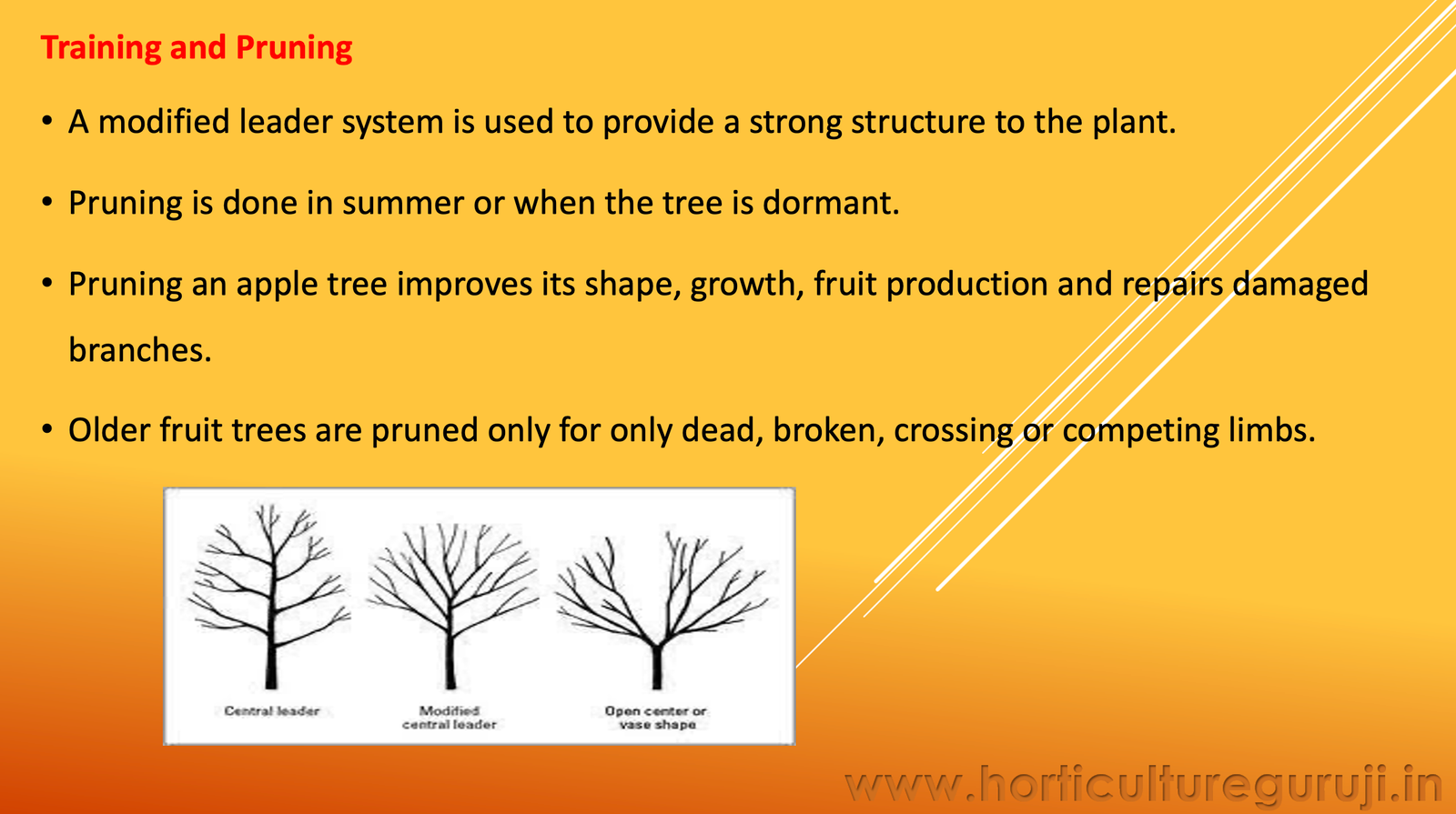 Training and Pruning

• A modified leader system is used to provide a strong structure to the plant.

• Pruning is done in summer or when the tree is dormant.

• Pruning an apple tree improves its shape, growth, fruit production and repairs damaged branches.

• Older fruit trees are pruned only for only dead, broken, crossing or competing limbs.

Central leader

Modified central leader

Open center or vase shape

www.horticultureguruji.in